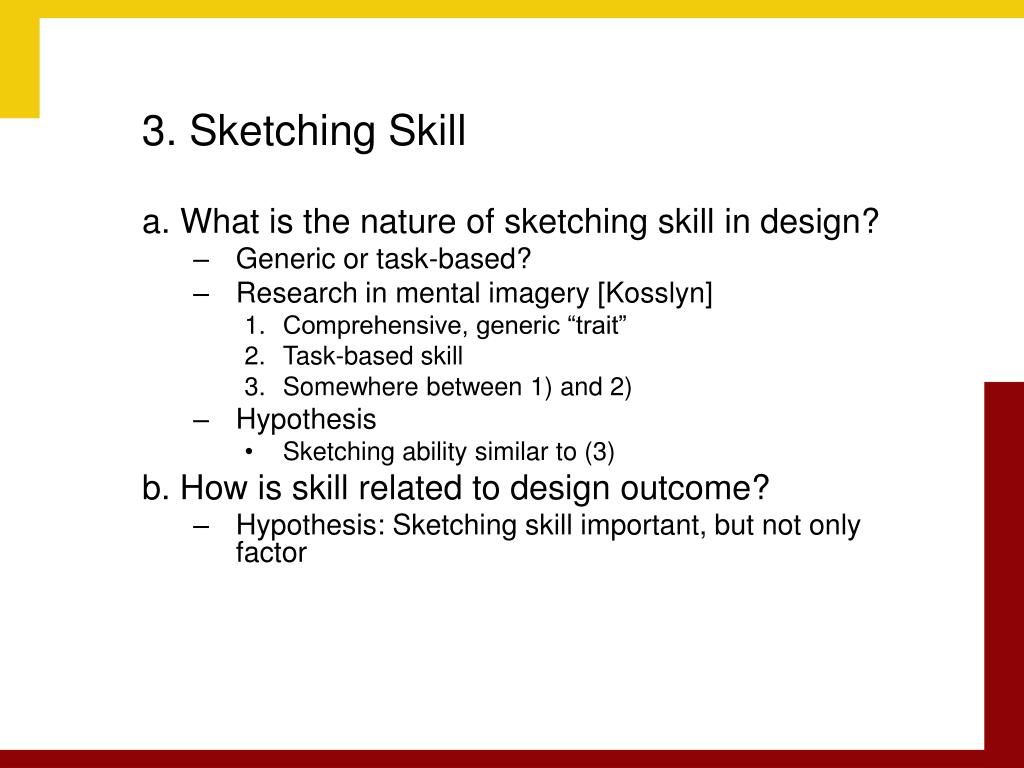 3. Sketching Skill

a. What is the nature of sketching skill in design?
– Generic or task-based?
– Research in mental imagery [Kosslyn]
1. Comprehensive, generic “trait”
2. Task-based skill
3. Somewhere between 1) and 2)
– Hypothesis
• Sketching ability similar to (3)

b. How is skill related to design outcome?
– Hypothesis: Sketching skill important, but not only factor